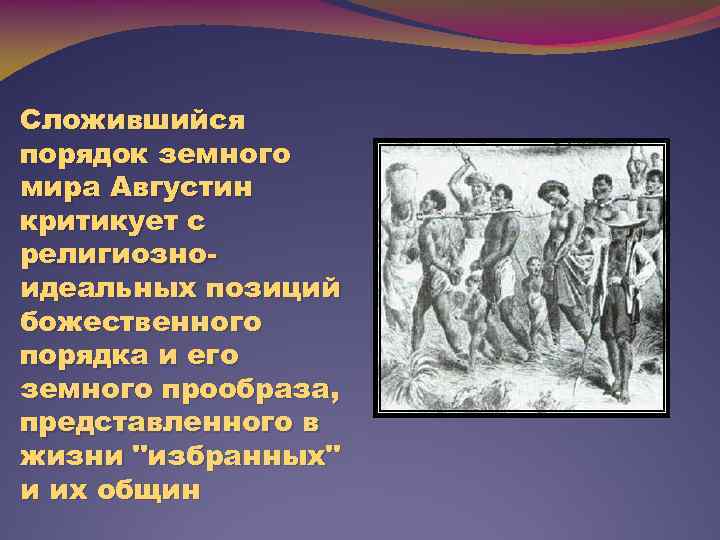 Сложившийся порядок земного мира Августин критикует с религиозно-идеальных позиций божественного порядка и его земного прообраза, представленного в жизни "избранных" и их общин